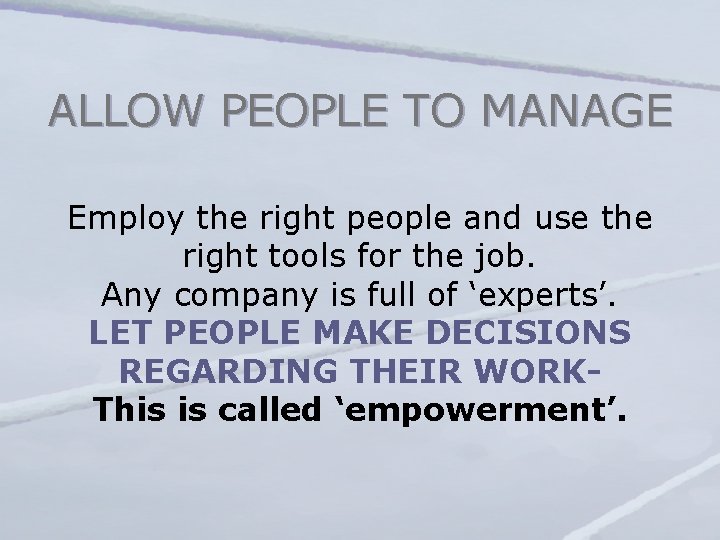 ALLOW PEOPLE TO MANAGE

Employ the right people and use the right tools for the job.
Any company is full of ‘experts’.
LET PEOPLE MAKE DECISIONS REGARDING THEIR WORK-
This is called ‘empowerment’.